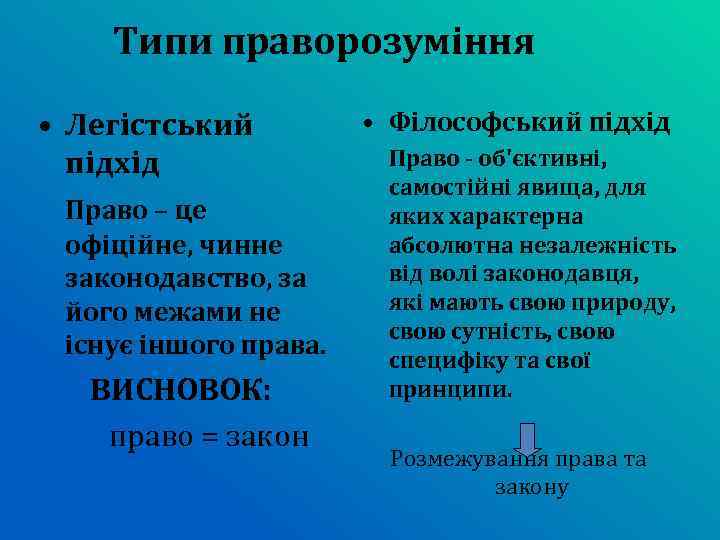 Типи праворозуміння

• Легістський підхід

Право – це офіційне, чинне законодавство, за його межами не існує іншого права.

ВИСНОВОК:

право = закон

• Філософський підхід

Право - об'єктивні, самостійні явища, для яких характерна абсолютна незалежність від волі законодавця, які мають свою природу, свою сутність, свою специфіку та свої принципи.

Розмежування права та закону